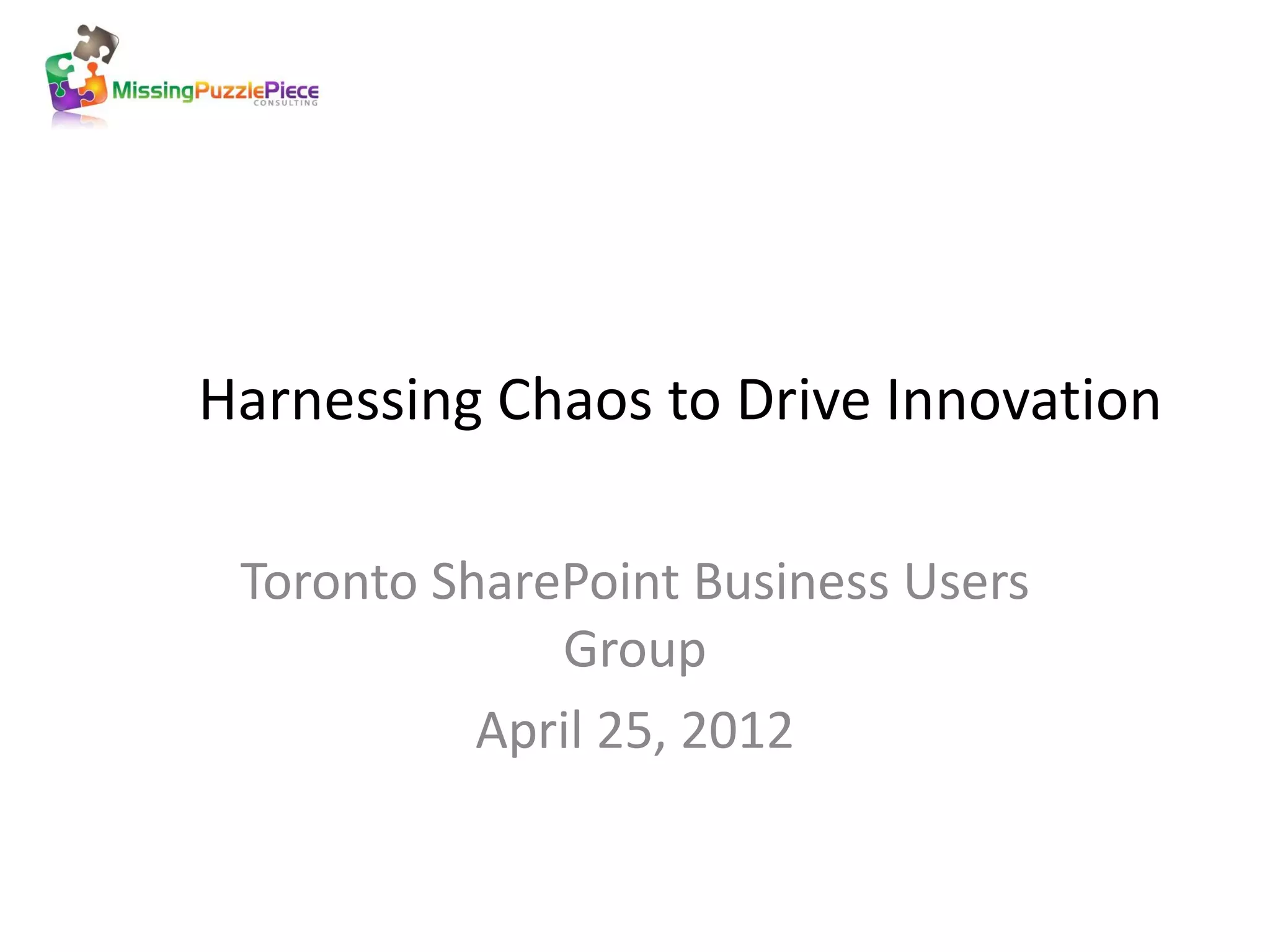 MissingPuzzlePiece
CONSULTING

Harnessing Chaos to Drive Innovation

Toronto SharePoint Business Users Group

April 25, 2012